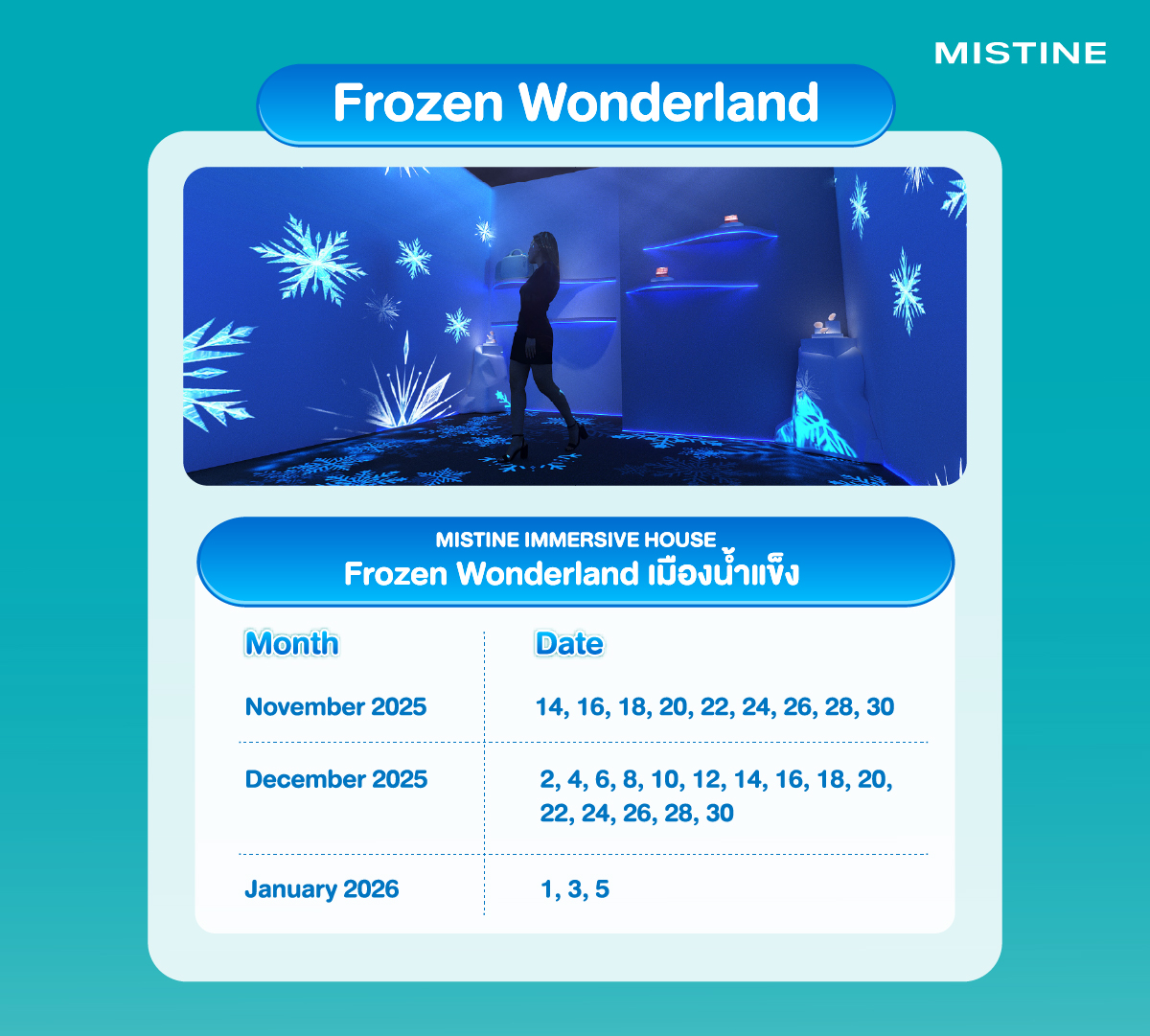 MISTINE

Frozen Wonderland

MISTINE IMMERSIVE HOUSE
Frozen Wonderland เมืองน้ำแข็ง

| Month | Date |
|---|---|
| November 2025 | 14, 16, 18, 20, 22, 24, 26, 28, 30 |
| December 2025 | 2, 4, 6, 8, 10, 12, 14, 16, 18, 20, 22, 24, 26, 28, 30 |
| January 2026 | 1, 3, 5 |